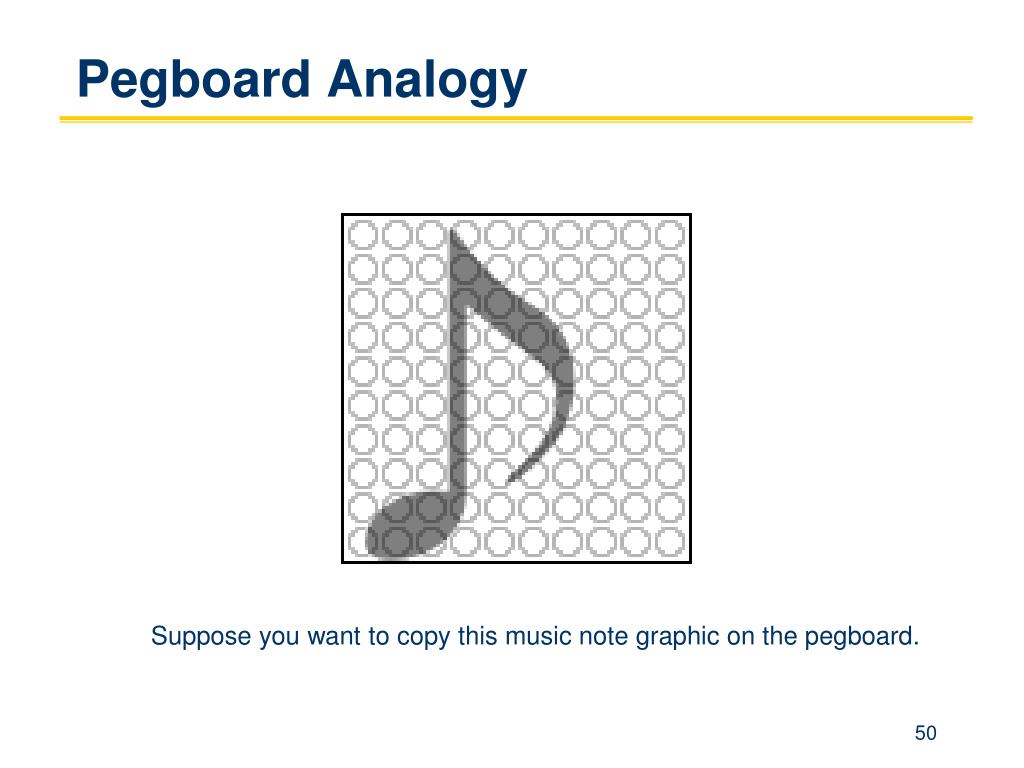 Pegboard Analogy

Suppose you want to copy this music note graphic on the pegboard.

50